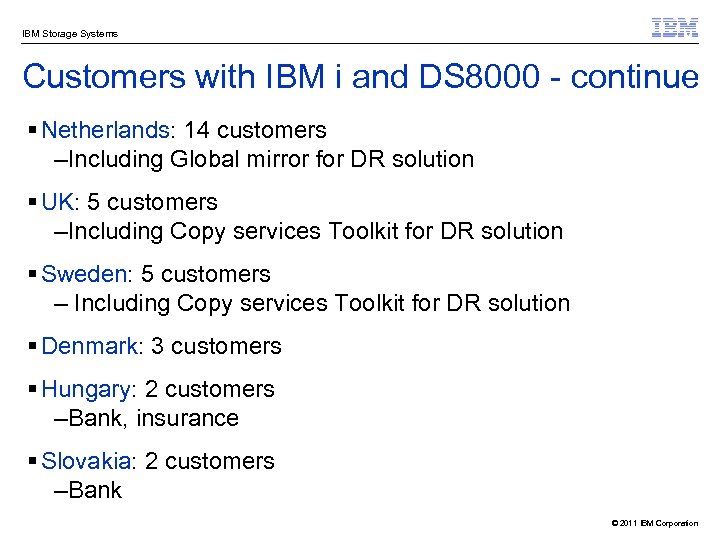 IBM Storage Systems

IBM

Customers with IBM i and DS8000 - continue

▪ Netherlands: 14 customers
–Including Global mirror for DR solution

▪ UK: 5 customers
–Including Copy services Toolkit for DR solution

▪ Sweden: 5 customers
– Including Copy services Toolkit for DR solution

▪ Denmark: 3 customers

▪ Hungary: 2 customers
–Bank, insurance

▪ Slovakia: 2 customers
–Bank

© 2011 IBM Corporation